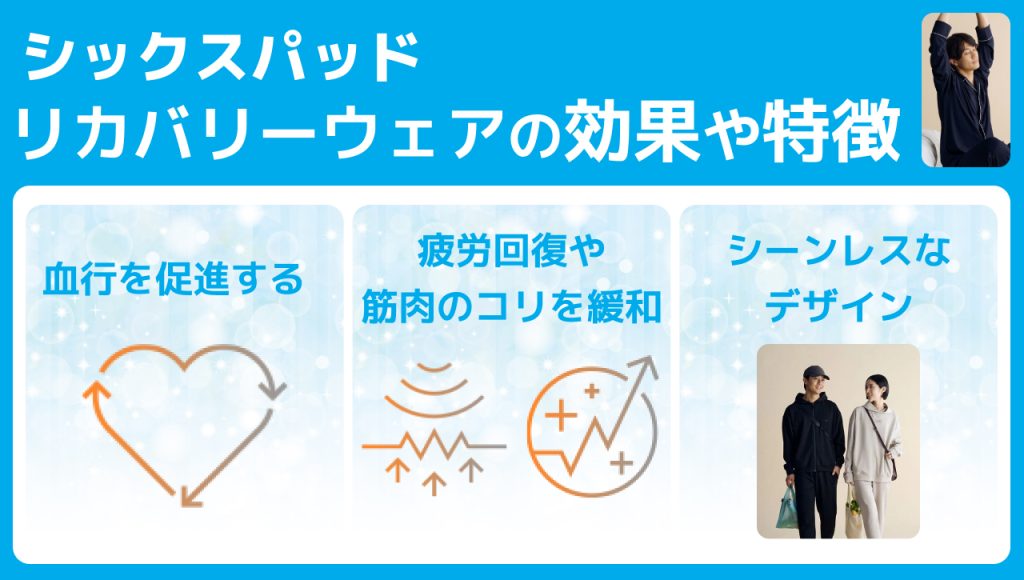 シックスパッド
リカバリーウェアの効果や特徴

血行を促進する

疲労回復や
筋肉のコリを緩和

シーンレスな
デザイン